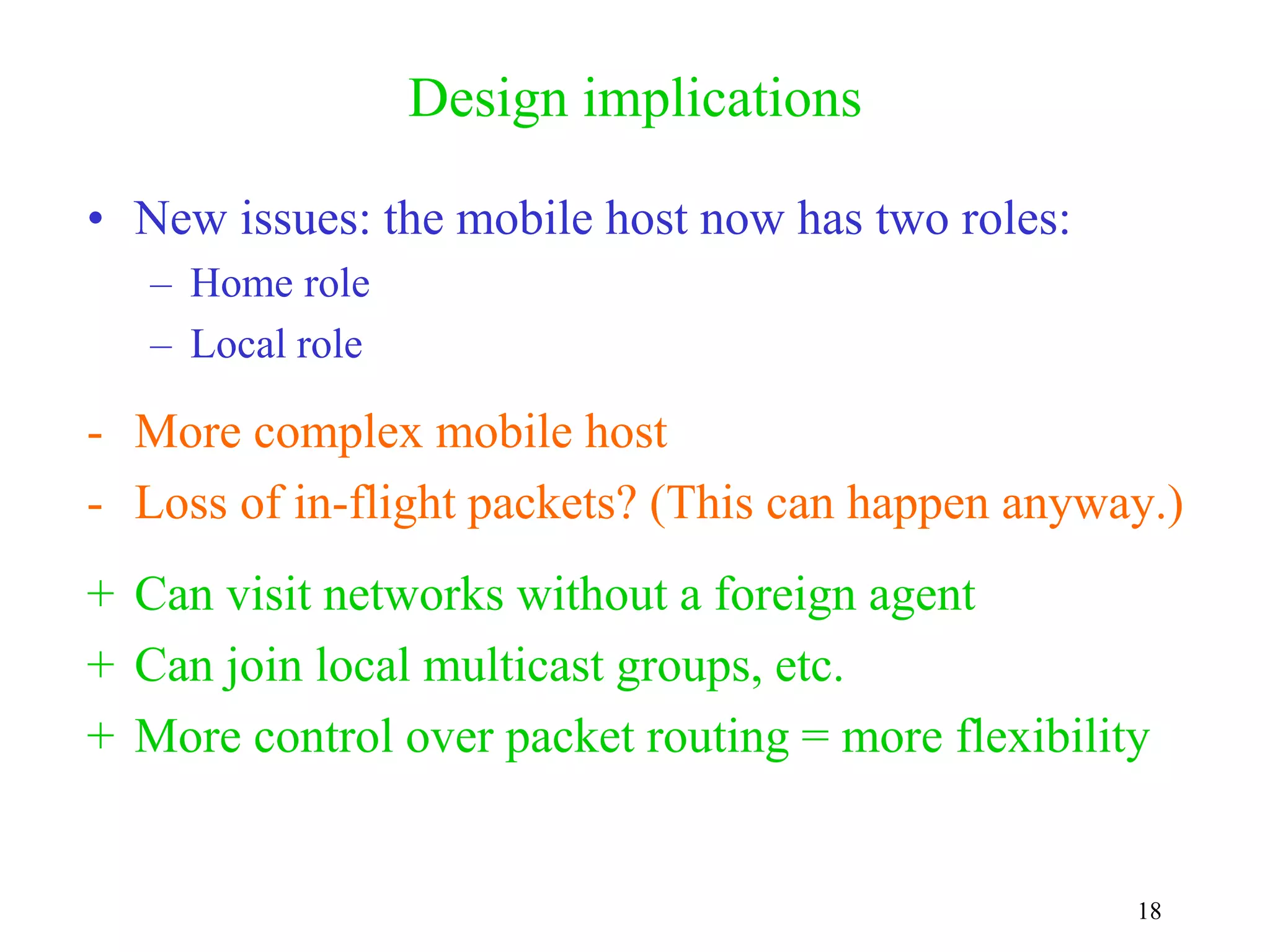 Design implications

• New issues: the mobile host now has two roles:
– Home role
– Local role

- More complex mobile host
- Loss of in-flight packets? (This can happen anyway.)

+ Can visit networks without a foreign agent
+ Can join local multicast groups, etc.
+ More control over packet routing = more flexibility

18